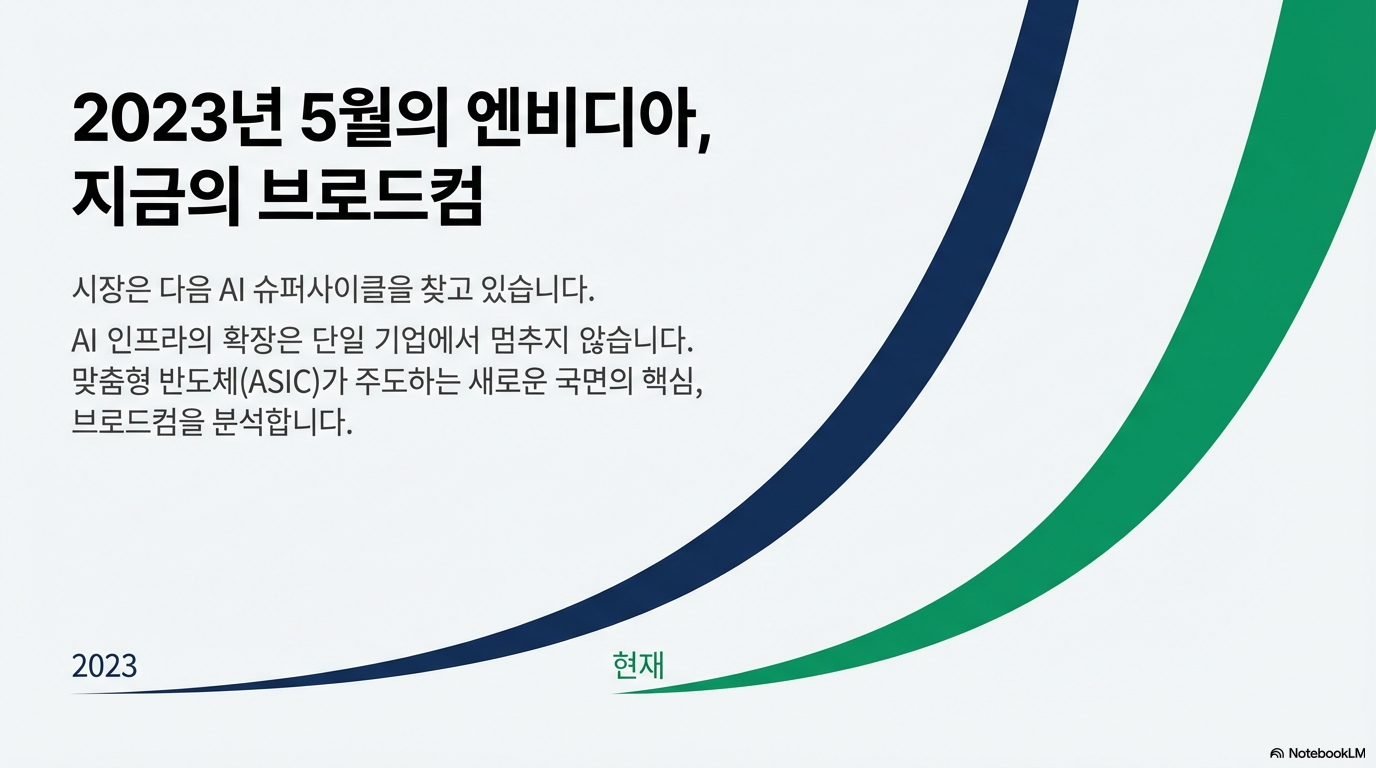 2023년 5월의 엔비디아,
지금의 브로드컴

시장은 다음 AI 슈퍼사이클을 찾고 있습니다.

AI 인프라의 확장은 단일 기업에서 멈추지 않습니다. 맞춤형 반도체(ASIC)가 주도하는 새로운 국면의 핵심, 브로드컴을 분석합니다.

2023

현재

NotebookLM